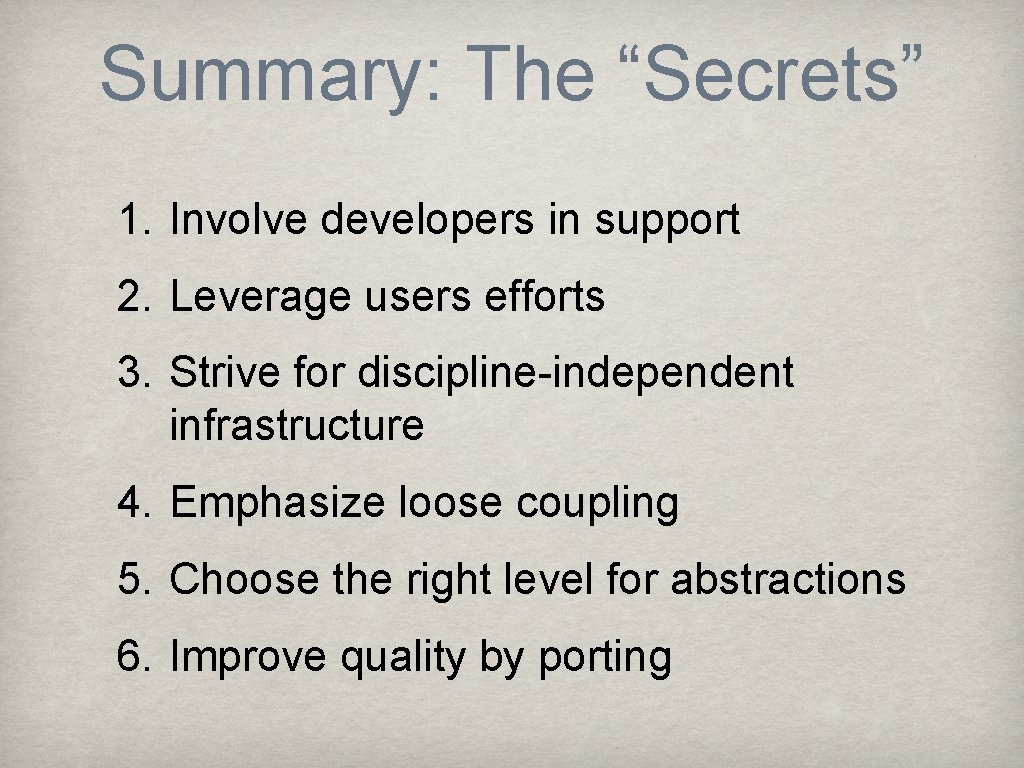 Summary: The “Secrets”

1. Involve developers in support
2. Leverage users efforts
3. Strive for discipline-independent infrastructure
4. Emphasize loose coupling
5. Choose the right level for abstractions
6. Improve quality by porting